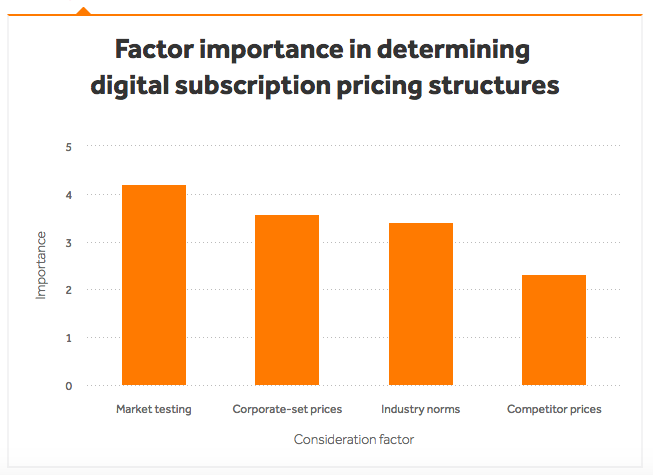 Factor importance in determining digital subscription pricing structures

5
4
3
2
1
0

Importance

Market testing
Corporate-set prices
Industry norms
Competitor prices

Consideration factor